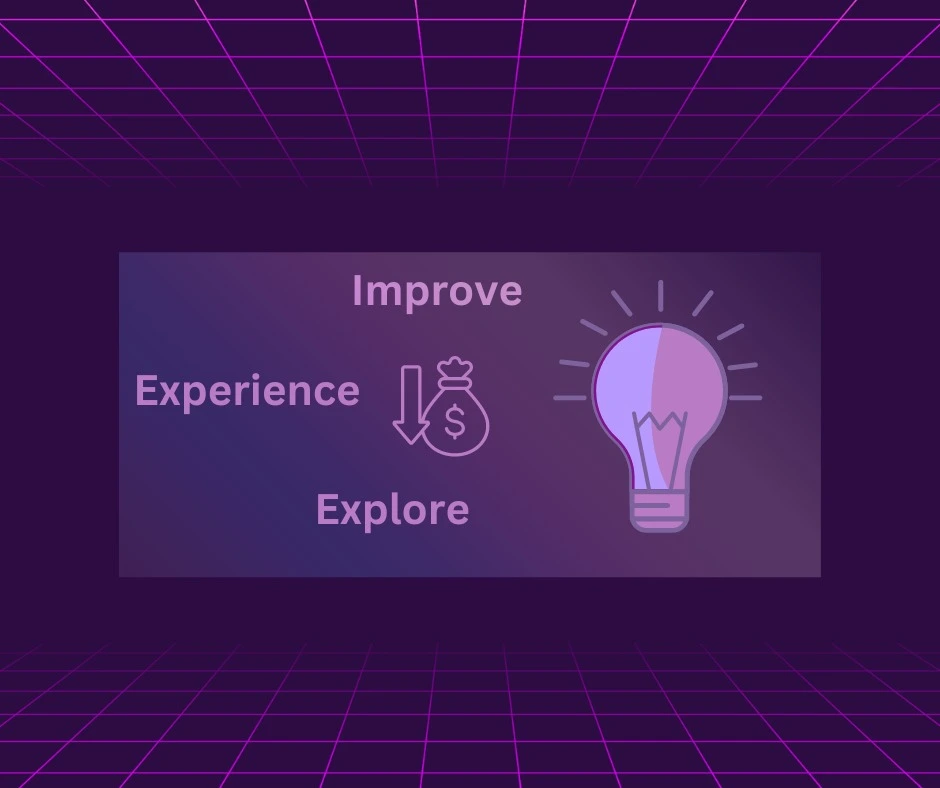 Improve

Experience

$

Explore